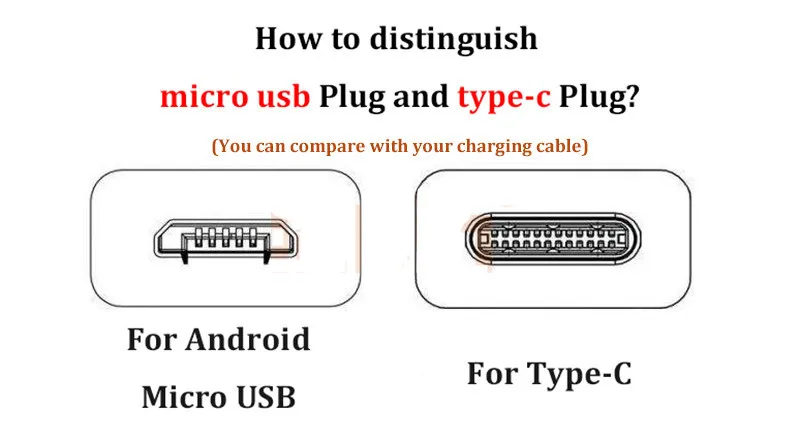 How to distinguish

micro usb Plug and type-c Plug?

(You can compare with your charging cable)

For Android

Micro USB

For Type-C